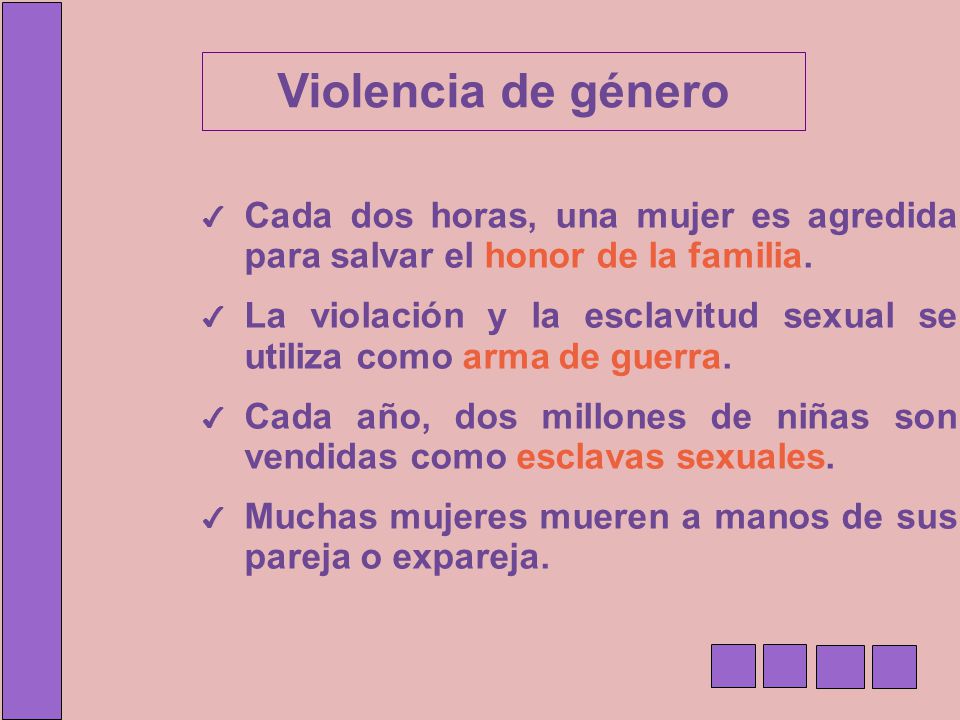 Violencia de género

✓ Cada dos horas, una mujer es agredida para salvar el honor de la familia.

✓ La violación y la esclavitud sexual se utiliza como arma de guerra.

✓ Cada año, dos millones de niñas son vendidas como esclavas sexuales.

✓ Muchas mujeres mueren a manos de sus pareja o expareja.